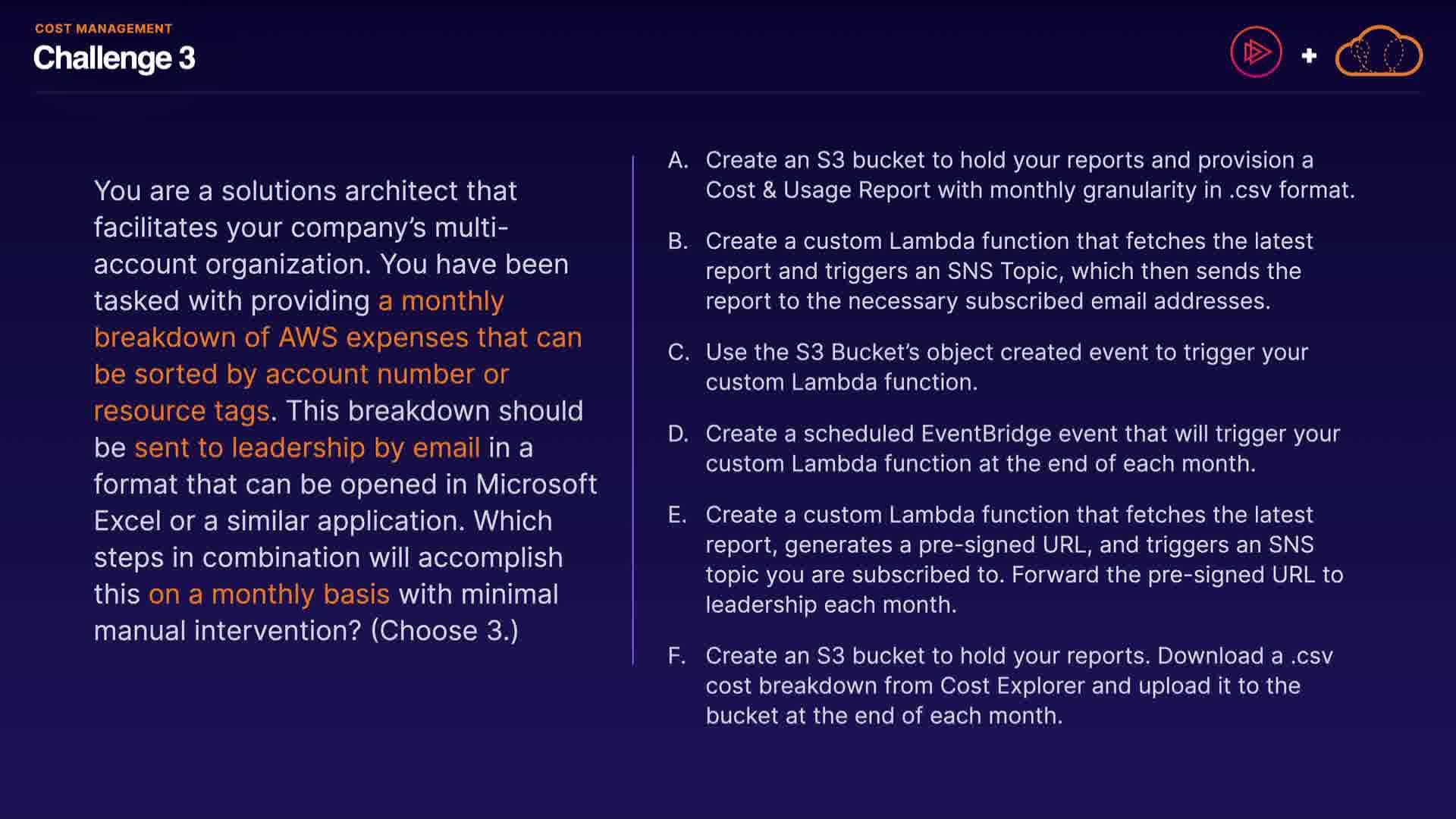 COST MANAGEMENT
Challenge 3

+

You are a solutions architect that facilitates your company's multi-account organization. You have been tasked with providing a monthly breakdown of AWS expenses that can be sorted by account number or resource tags. This breakdown should be sent to leadership by email in a format that can be opened in Microsoft Excel or a similar application. Which steps in combination will accomplish this on a monthly basis with minimal manual intervention? (Choose 3.)

A. Create an S3 bucket to hold your reports and provision a Cost & Usage Report with monthly granularity in .csv format.

B. Create a custom Lambda function that fetches the latest report and triggers an SNS Topic, which then sends the report to the necessary subscribed email addresses.

C. Use the S3 Bucket's object created event to trigger your custom Lambda function.

D. Create a scheduled EventBridge event that will trigger your custom Lambda function at the end of each month.

E. Create a custom Lambda function that fetches the latest report, generates a pre-signed URL, and triggers an SNS topic you are subscribed to. Forward the pre-signed URL to leadership each month.

F. Create an S3 bucket to hold your reports. Download a .csv cost breakdown from Cost Explorer and upload it to the bucket at the end of each month.